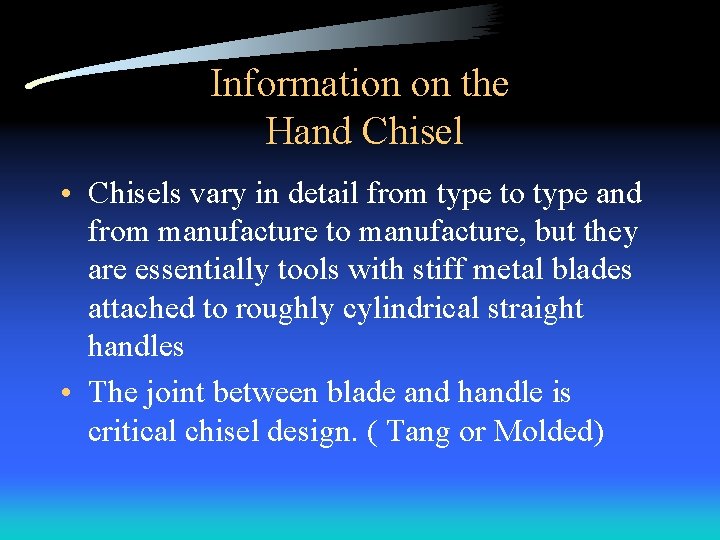 Information on the Hand Chisel

• Chisels vary in detail from type to type and from manufacture to manufacture, but they are essentially tools with stiff metal blades attached to roughly cylindrical straight handles

• The joint between blade and handle is critical chisel design. ( Tang or Molded)